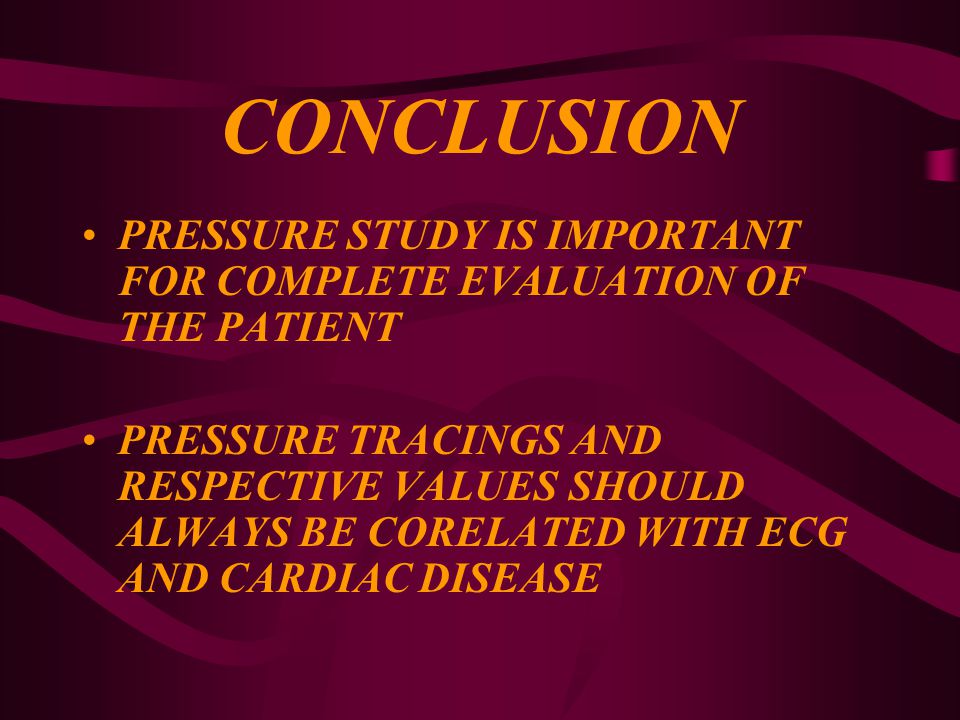 CONCLUSION

• PRESSURE STUDY IS IMPORTANT FOR COMPLETE EVALUATION OF THE PATIENT

• PRESSURE TRACINGS AND RESPECTIVE VALUES SHOULD ALWAYS BE CORELATED WITH ECG AND CARDIAC DISEASE